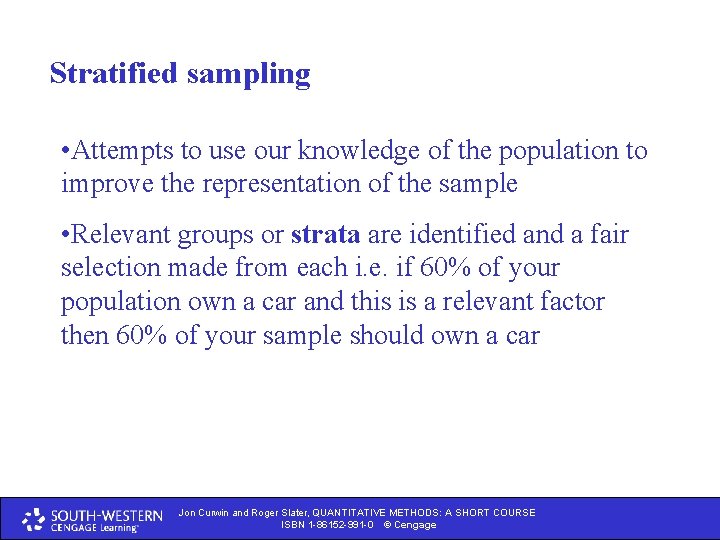 Stratified sampling

•Attempts to use our knowledge of the population to improve the representation of the sample

•Relevant groups or strata are identified and a fair selection made from each i.e. if 60% of your population own a car and this is a relevant factor then 60% of your sample should own a car

SOUTH-WESTERN CENGAGE Learning

Jon Curwin and Roger Slater, QUANTITATIVE METHODS: A SHORT COURSE ISBN 1-86152-991-0 © Cengage